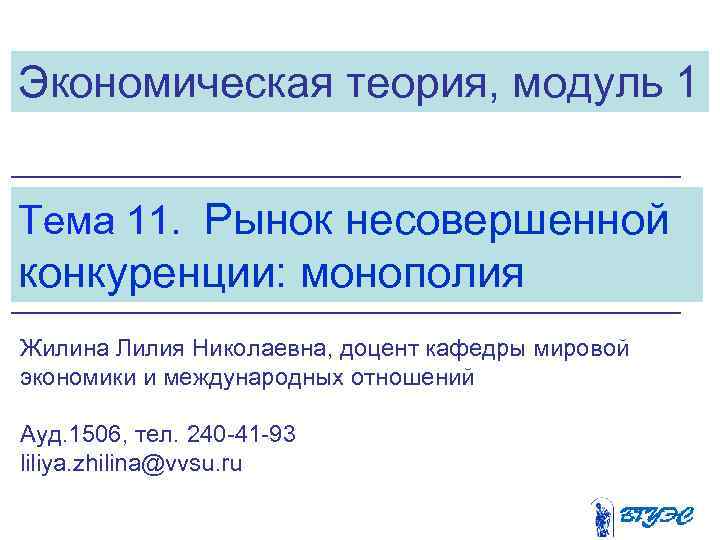 Экономическая теория, модуль 1

Тема 11. Рынок несовершенной конкуренции: монополия

Жилина Лилия Николаевна, доцент кафедры мировой экономики и международных отношений

Ауд.1506, тел. 240-41-93
liliya.zhilina@vvsu.ru

ВГУЭС